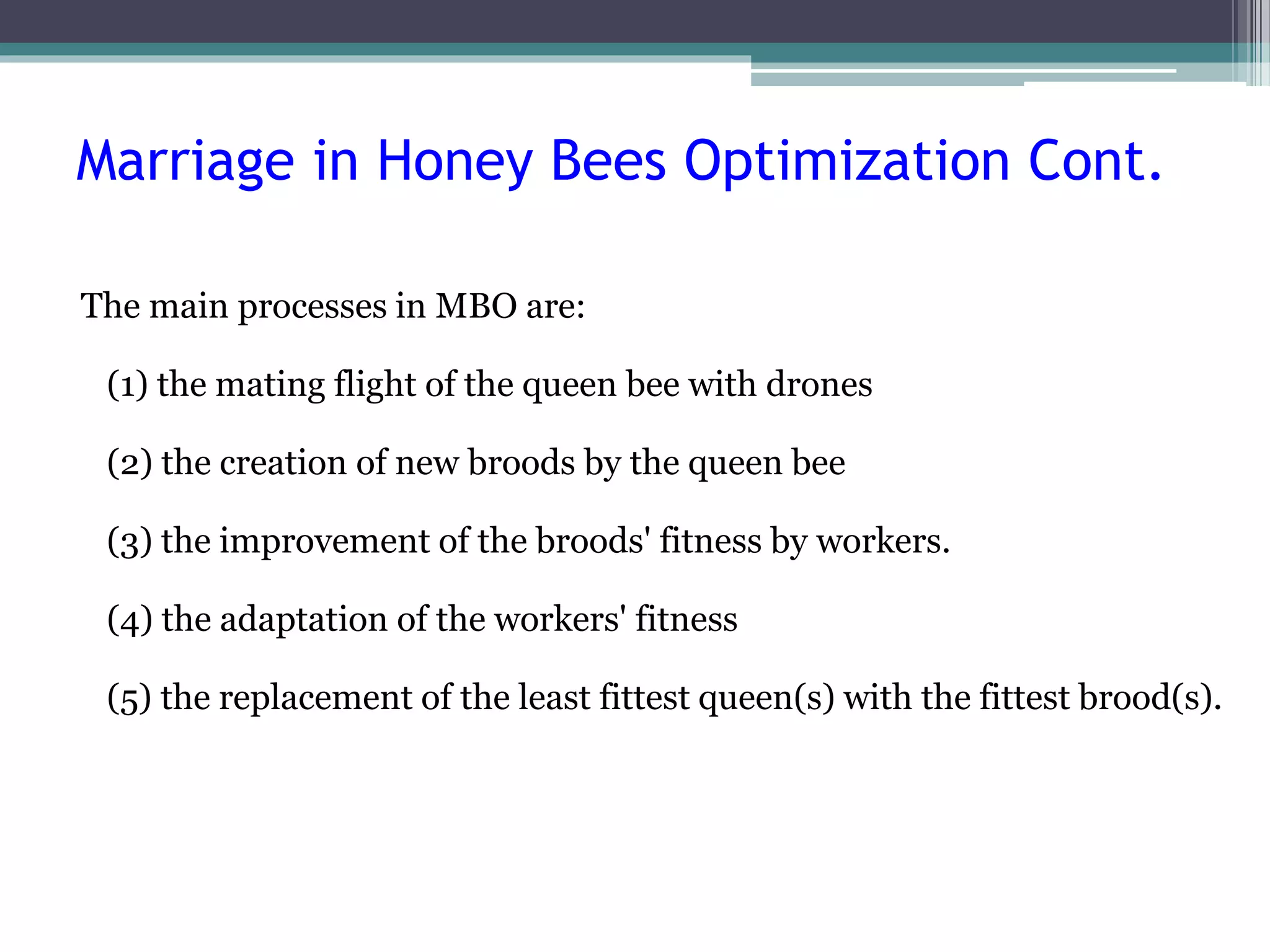 Marriage in Honey Bees Optimization Cont.

The main processes in MBO are:

(1) the mating flight of the queen bee with drones

(2) the creation of new broods by the queen bee

(3) the improvement of the broods' fitness by workers.

(4) the adaptation of the workers' fitness

(5) the replacement of the least fittest queen(s) with the fittest brood(s).